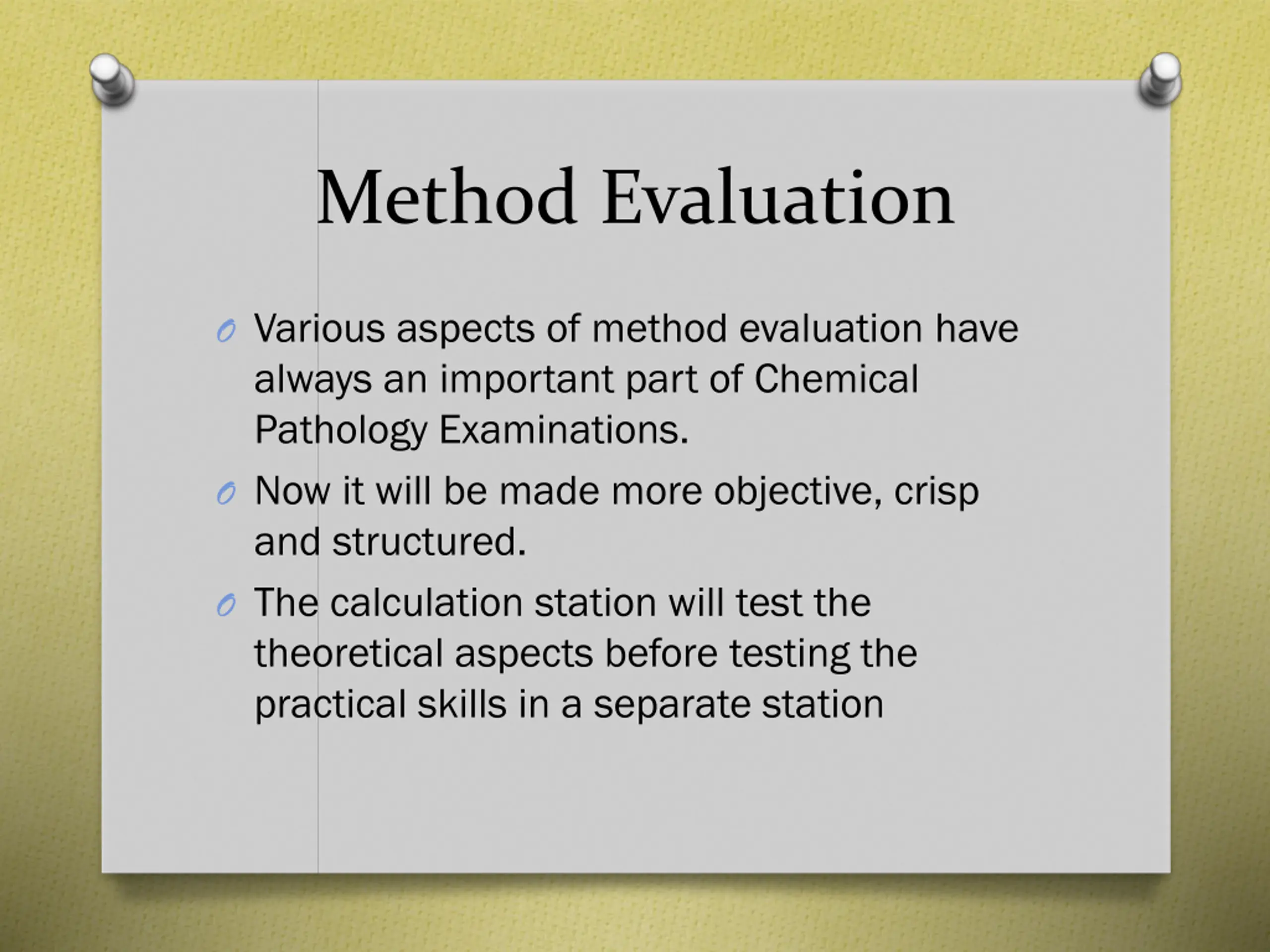 Method Evaluation

Various aspects of method evaluation have always an important part of Chemical Pathology Examinations.

Now it will be made more objective, crisp and structured.

The calculation station will test the theoretical aspects before testing the practical skills in a separate station